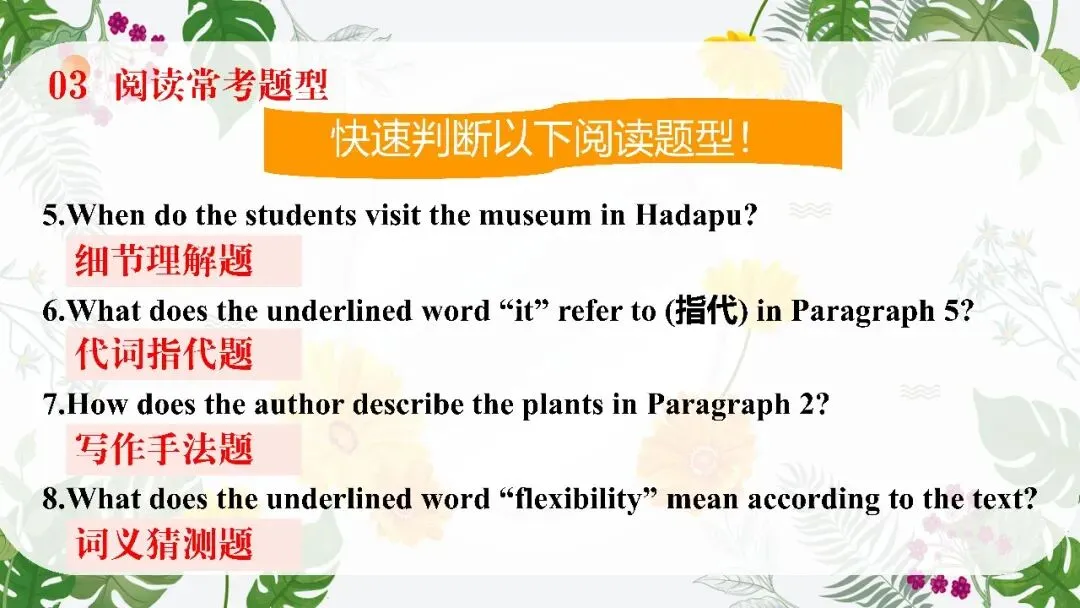 03 阅读常考题型

快速判断以下阅读题型！

5.When do the students visit the museum in Hadapu?

细节理解题

6.What does the underlined word “it” refer to (指代) in Paragraph 5?

代词指代题

7.How does the author describe the plants in Paragraph 2?

写作手法题

8.What does the underlined word “flexibility” mean according to the text?

词义猜测题